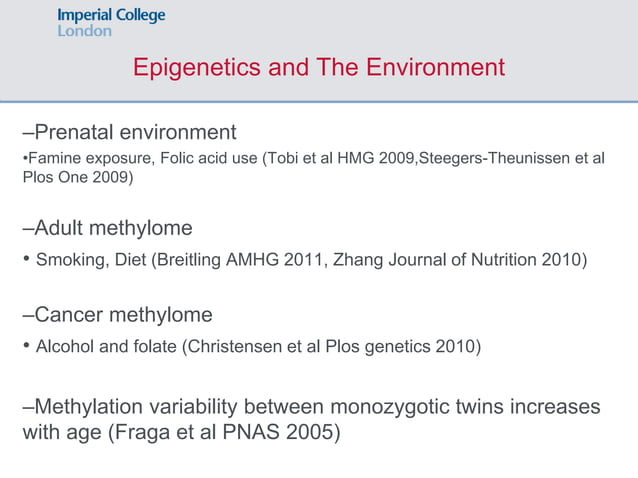 Imperial College
London

Epigenetics and The Environment

–Prenatal environment

•Famine exposure, Folic acid use (Tobi et al HMG 2009,Steegers-Theunissen et al Plos One 2009)

–Adult methylome

• Smoking, Diet (Breitling AMHG 2011, Zhang Journal of Nutrition 2010)

–Cancer methylome

• Alcohol and folate (Christensen et al Plos genetics 2010)

–Methylation variability between monozygotic twins increases with age (Fraga et al PNAS 2005)